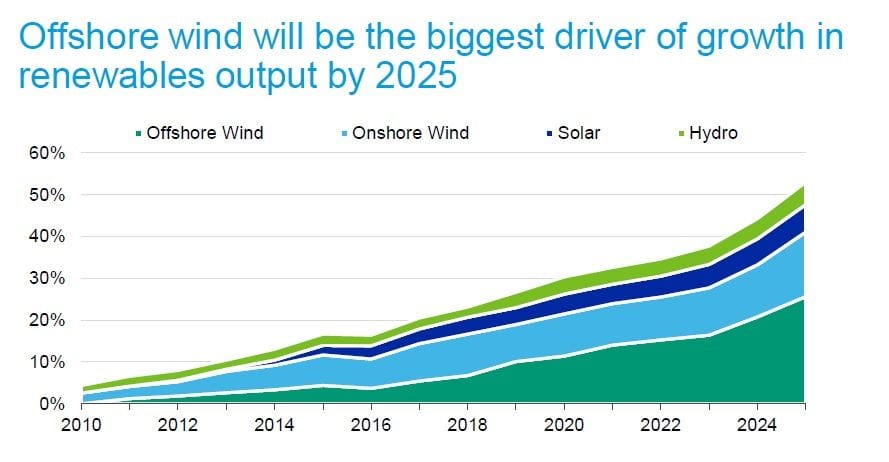 Offshore wind will be the biggest driver of growth in renewables output by 2025

Offshore Wind
Onshore Wind
Solar
Hydro

60%
50%
40%
30%
20%
10%
0%

2010
2012
2014
2016
2018
2020
2022
2024